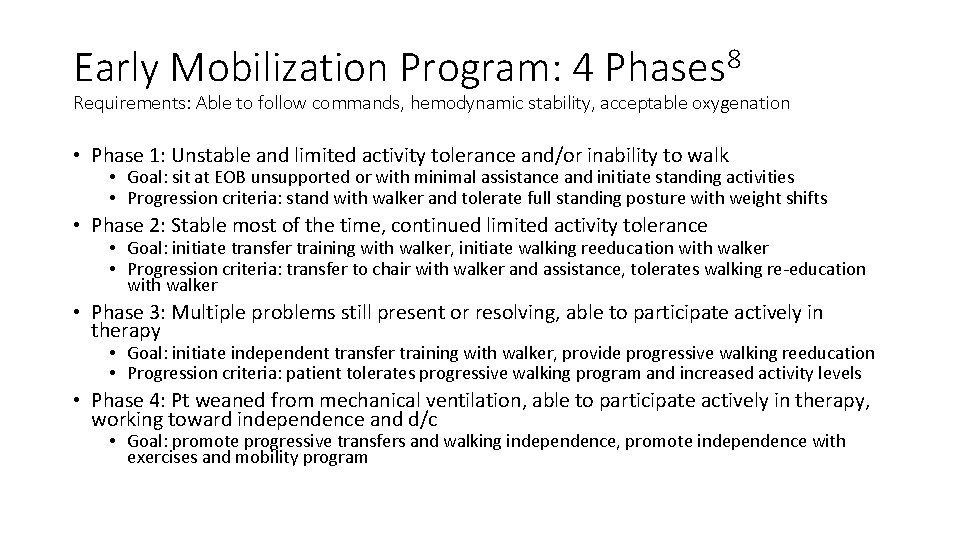 Early Mobilization Program: 4 Phases$^8$

Requirements: Able to follow commands, hemodynamic stability, acceptable oxygenation

• Phase 1: Unstable and limited activity tolerance and/or inability to walk
  • Goal: sit at EOB unsupported or with minimal assistance and initiate standing activities
  • Progression criteria: stand with walker and tolerate full standing posture with weight shifts
• Phase 2: Stable most of the time, continued limited activity tolerance
  • Goal: initiate transfer training with walker, initiate walking reeducation with walker
  • Progression criteria: transfer to chair with walker and assistance, tolerates walking re-education with walker
• Phase 3: Multiple problems still present or resolving, able to participate actively in therapy
  • Goal: initiate independent transfer training with walker, provide progressive walking reeducation
  • Progression criteria: patient tolerates progressive walking program and increased activity levels
• Phase 4: Pt weaned from mechanical ventilation, able to participate actively in therapy, working toward independence and d/c
  • Goal: promote progressive transfers and walking independence, promote independence with exercises and mobility program